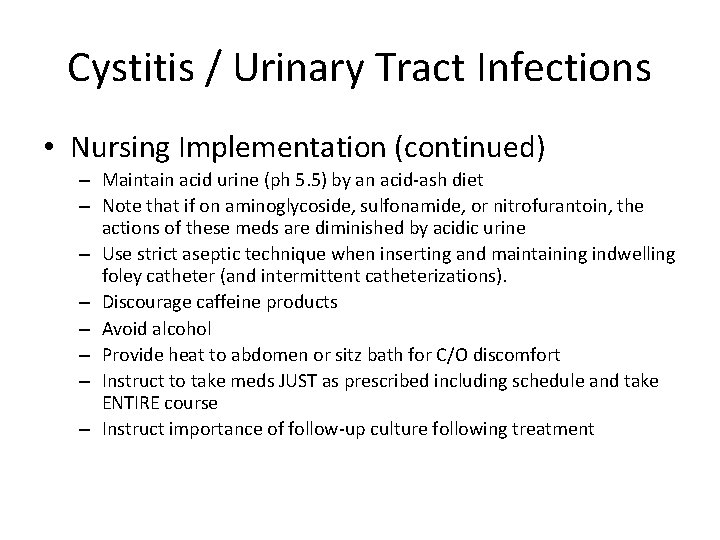 Cystitis / Urinary Tract Infections

• Nursing Implementation (continued)
– Maintain acid urine (ph 5.5) by an acid-ash diet
– Note that if on aminoglycoside, sulfonamide, or nitrofurantoin, the actions of these meds are diminished by acidic urine
– Use strict aseptic technique when inserting and maintaining indwelling foley catheter (and intermittent catheterizations).
– Discourage caffeine products
– Avoid alcohol
– Provide heat to abdomen or sitz bath for C/O discomfort
– Instruct to take meds JUST as prescribed including schedule and take ENTIRE course
– Instruct importance of follow-up culture following treatment